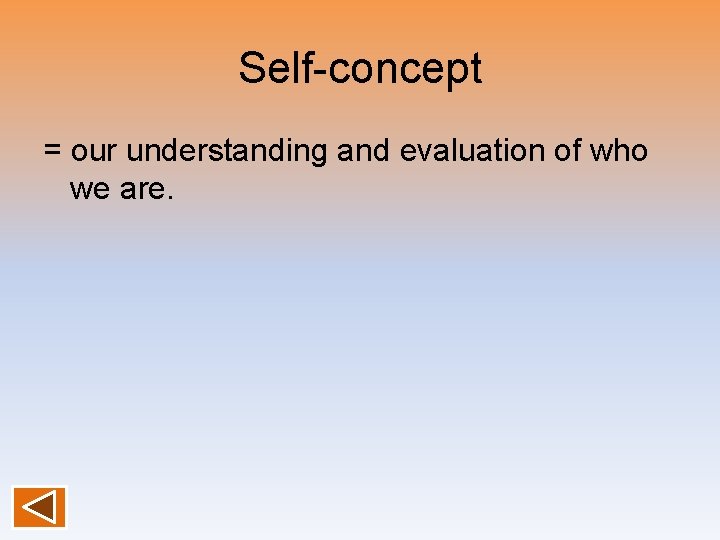 Self-concept

= our understanding and evaluation of who we are.